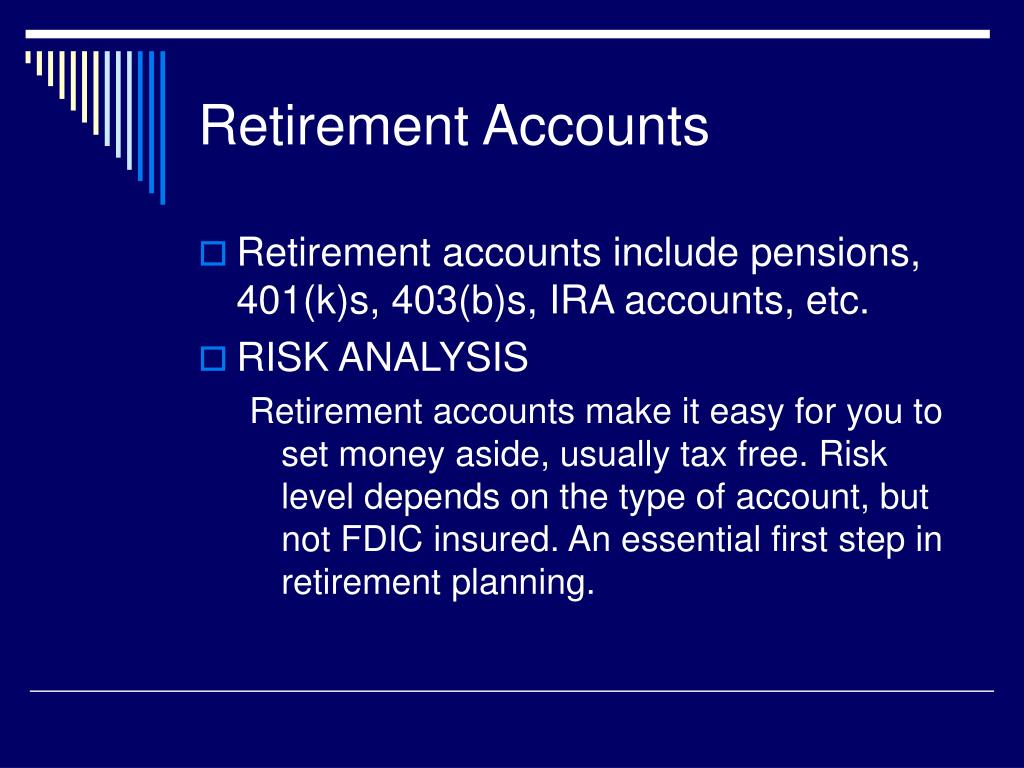 Retirement Accounts

Retirement accounts include pensions, 401(k)s, 403(b)s, IRA accounts, etc.

RISK ANALYSIS

Retirement accounts make it easy for you to set money aside, usually tax free. Risk level depends on the type of account, but not FDIC insured. An essential first step in retirement planning.